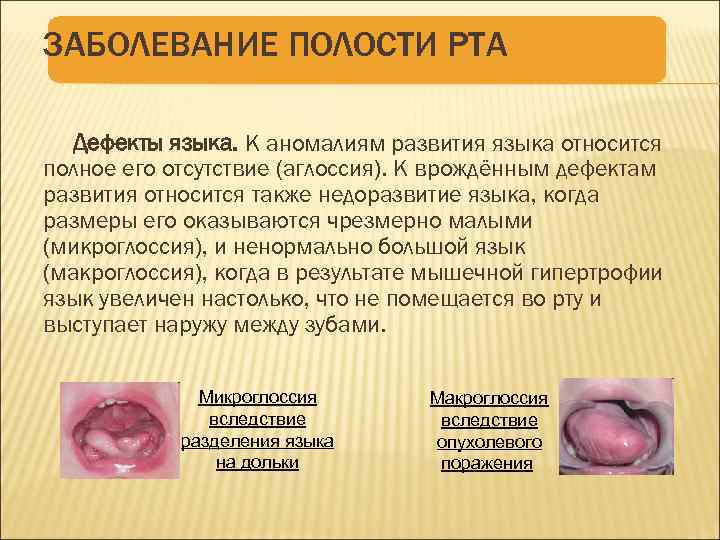 ЗАБОЛЕВАНИЕ ПОЛОСТИ РТА

Дефекты языка. К аномалиям развития языка относится полное его отсутствие (аглоссия). К врождённым дефектам развития относится также недоразвитие языка, когда размеры его оказываются чрезмерно малыми (микроглоссия), и ненормально большой язык (макроглоссия), когда в результате мышечной гипертрофии язык увеличен настолько, что не помещается во рту и выступает наружу между зубами.

Микроглоссия вследствие разделения языка на дольки

Макроглоссия вследствие опухолевого поражения